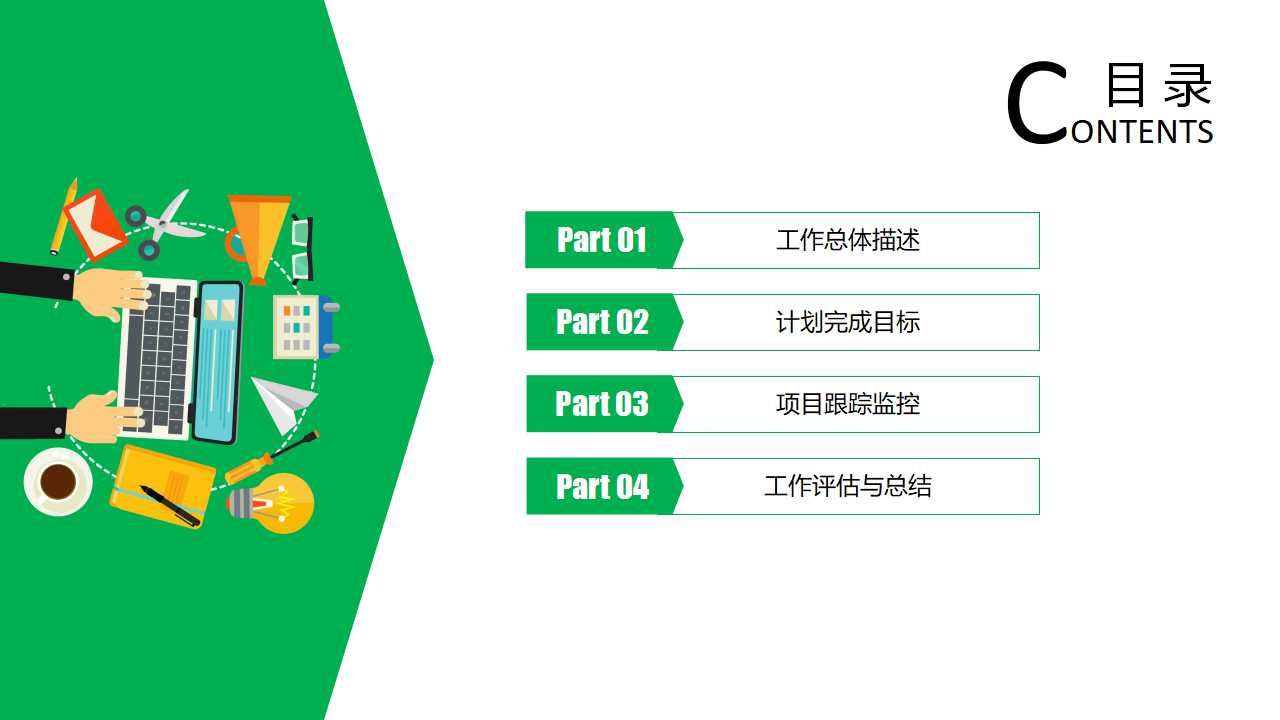 目录
CONTENTS

Part 01 工作总体描述

Part 02 计划完成目标

Part 03 项目跟踪监控

Part 04 工作评估与总结